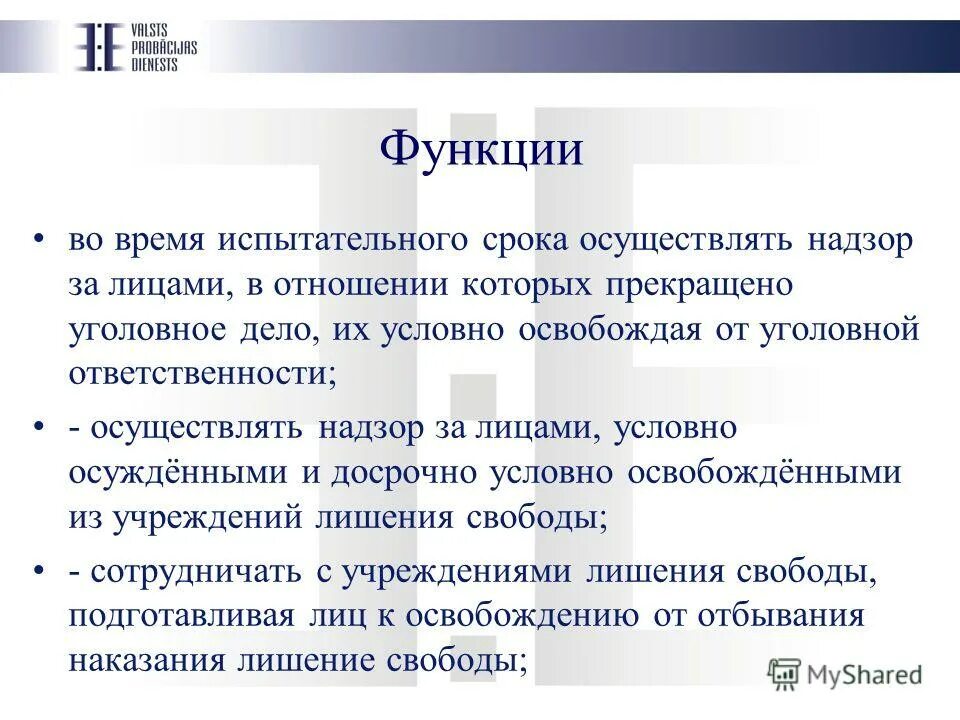 VALSTS PROBĀCIJAS DIENESTS

Функции

• во время испытательного срока осуществлять надзор за лицами, в отношении которых прекращено уголовное дело, их условно освобождая от уголовной ответственности;

• - осуществлять надзор за лицами, условно осуждёнными и досрочно условно освобождёнными из учреждений лишения свободы;

• - сотрудничать с учреждениями лишения свободы, подготавливая лиц к освобождению от отбывания наказания лишение свободы;

MyShared